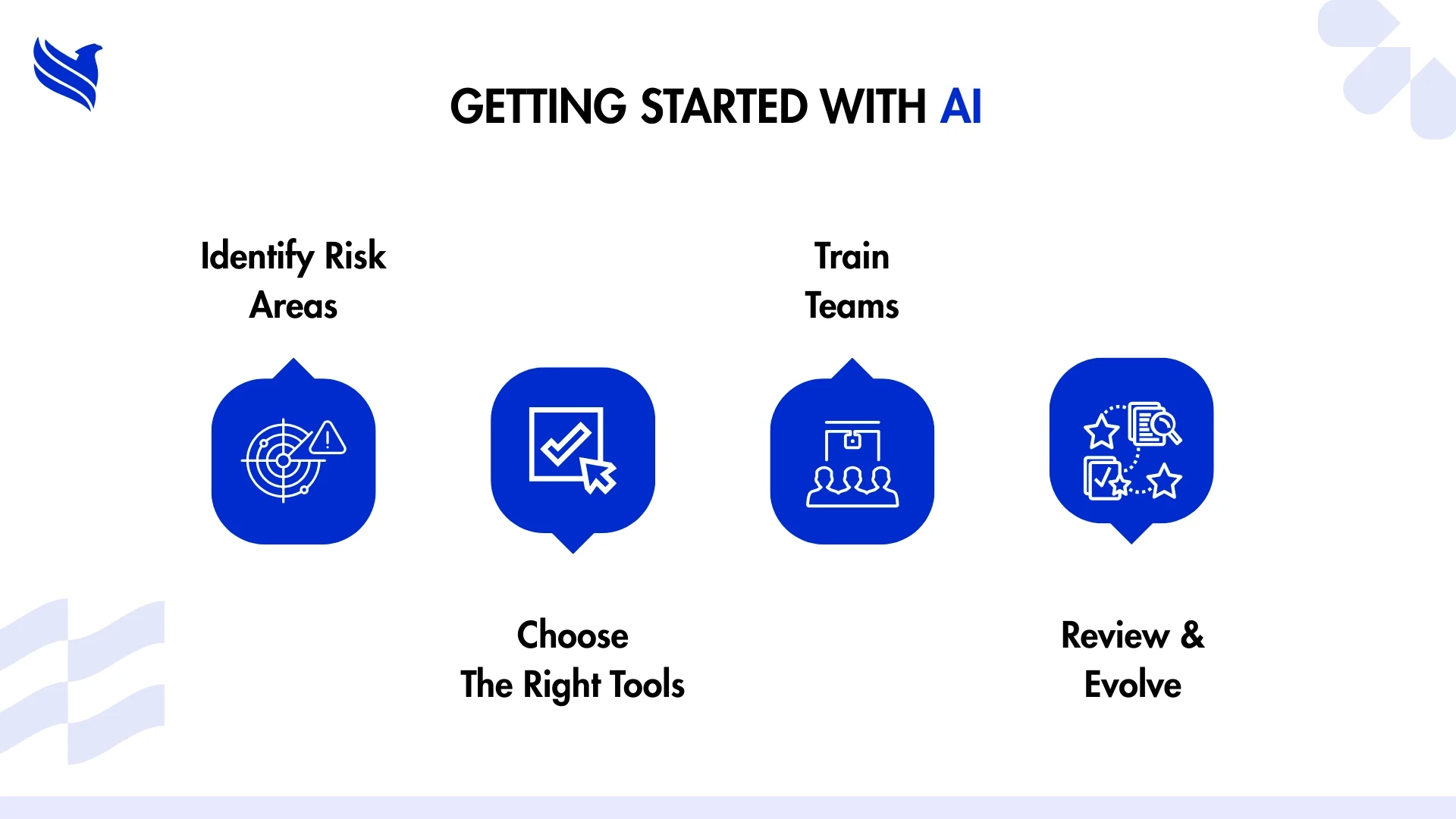 GETTING STARTED WITH AI

Identify Risk Areas

Choose The Right Tools

Train Teams

Review & Evolve